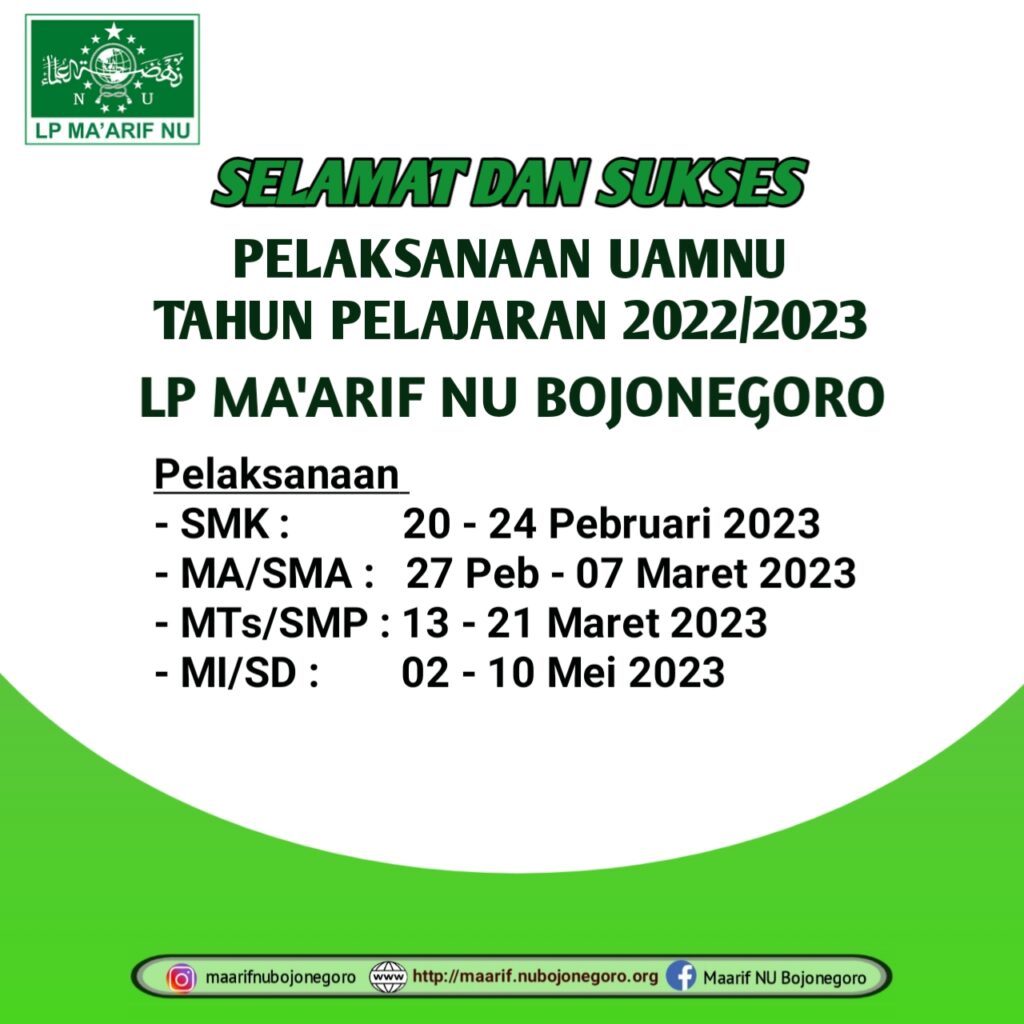 N U
LP MA'ARIF NU

SELAMAT DAN SUKSES
PELAKSANAAN UAMNU
TAHUN PELAJARAN 2022/2023
LP MA'ARIF NU BOJONEGORO

Pelaksanaan
- SMK : 20 - 24 Pebruari 2023
- MA/SMA : 27 Peb - 07 Maret 2023
- MTs/SMP : 13 - 21 Maret 2023
- MI/SD : 02 - 10 Mei 2023

maarifnubojonegoro www http://maarif.nubojonegoro.org Maarif NU Bojonegoro